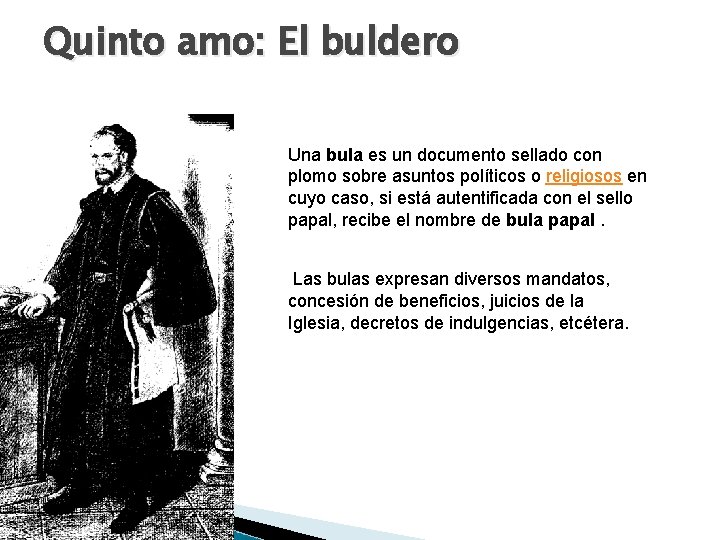 Quinto amo: El buldero

Una bula es un documento sellado con plomo sobre asuntos políticos o religiosos en cuyo caso, si está autentificada con el sello papal, recibe el nombre de bula papal .

Las bulas expresan diversos mandatos, concesión de beneficios, juicios de la Iglesia, decretos de indulgencias, etcétera.